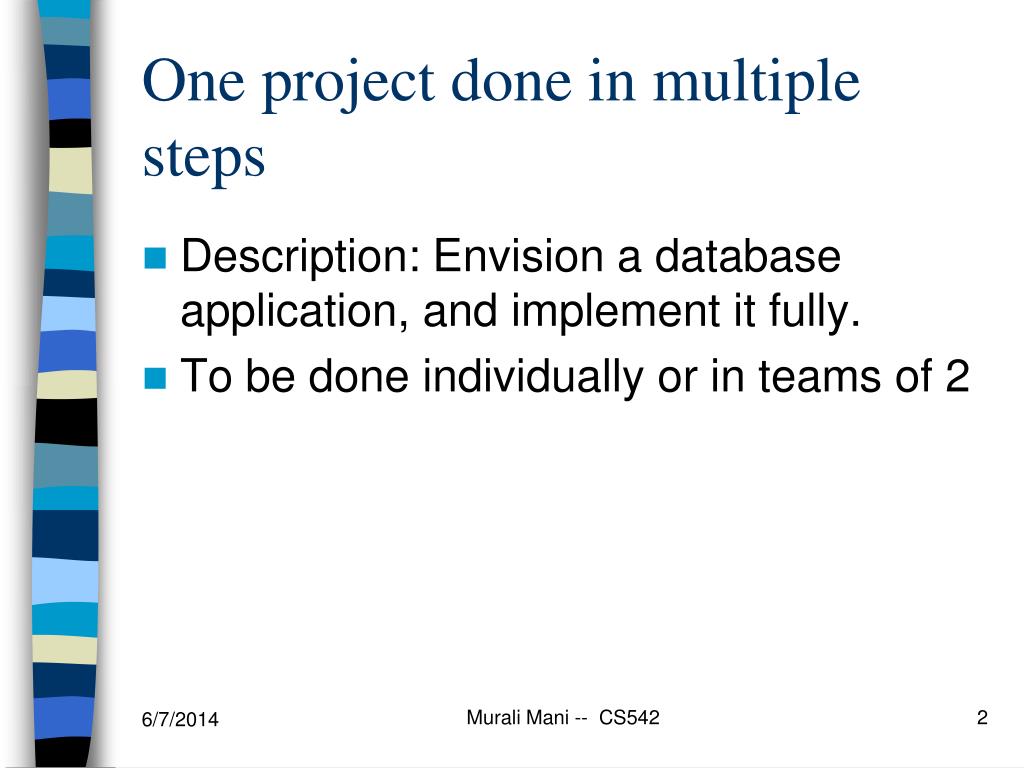 One project done in multiple steps

Description: Envision a database application, and implement it fully.

To be done individually or in teams of 2

6/7/2014

Murali Mani -- CS542

2